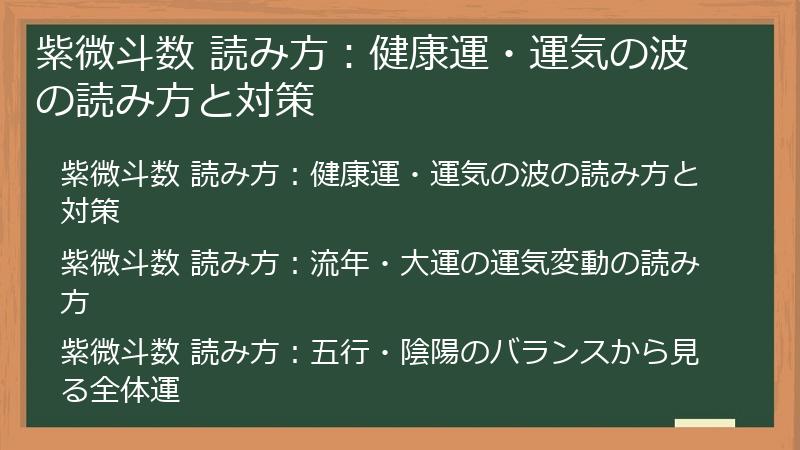 紫微斗数 読み方：健康運・運気の波の読み方と対策

紫微斗数 読み方：健康運・運気の波の読み方と対策

紫微斗数 読み方：流年・大運の運気変動の読み方

紫微斗数 読み方：五行・陰陽のバランスから見る全体運